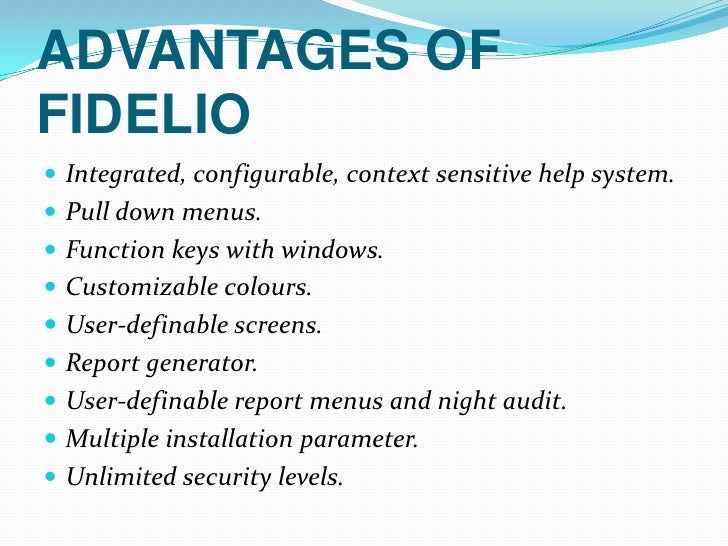 ADVANTAGES OF FIDELIO

- Integrated, configurable, context sensitive help system.
- Pull down menus.
- Function keys with windows.
- Customizable colours.
- User-definable screens.
- Report generator.
- User-definable report menus and night audit.
- Multiple installation parameter.
- Unlimited security levels.